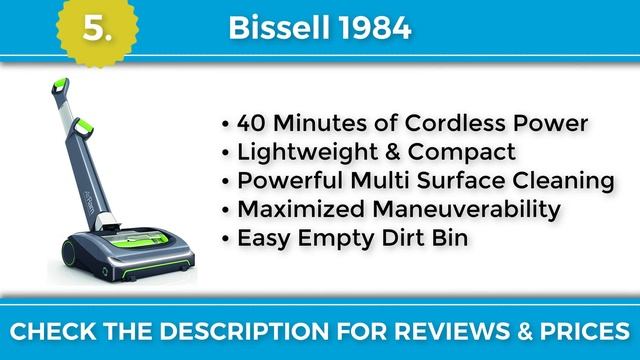 5.

Bissell 1984

• 40 Minutes of Cordless Power
• Lightweight & Compact
• Powerful Multi Surface Cleaning
• Maximized Maneuverability
• Easy Empty Dirt Bin

CHECK THE DESCRIPTION FOR REVIEWS & PRICES